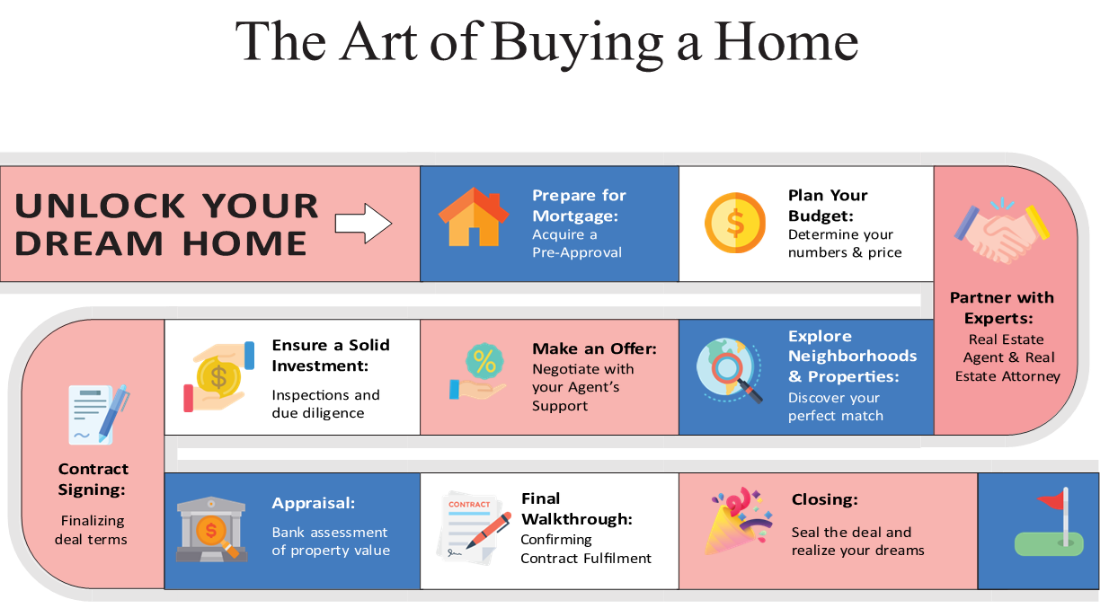 The Art of Buying a Home

UNLOCK YOUR DREAM HOME

Prepare for Mortgage: Acquire a Pre-Approval

Plan Your Budget: Determine your numbers & price

Partner with Experts: Real Estate Agent & Real Estate Attorney

Explore Neighborhoods & Properties: Discover your perfect match

Make an Offer: Negotiate with your Agent's Support

Ensure a Solid Investment: Inspections and due diligence

Contract Signing: Finalizing deal terms

Appraisal: Bank assessment of property value

CONTRACT

Final Walkthrough: Confirming Contract Fulfilment

Closing: Seal the deal and realize your dreams